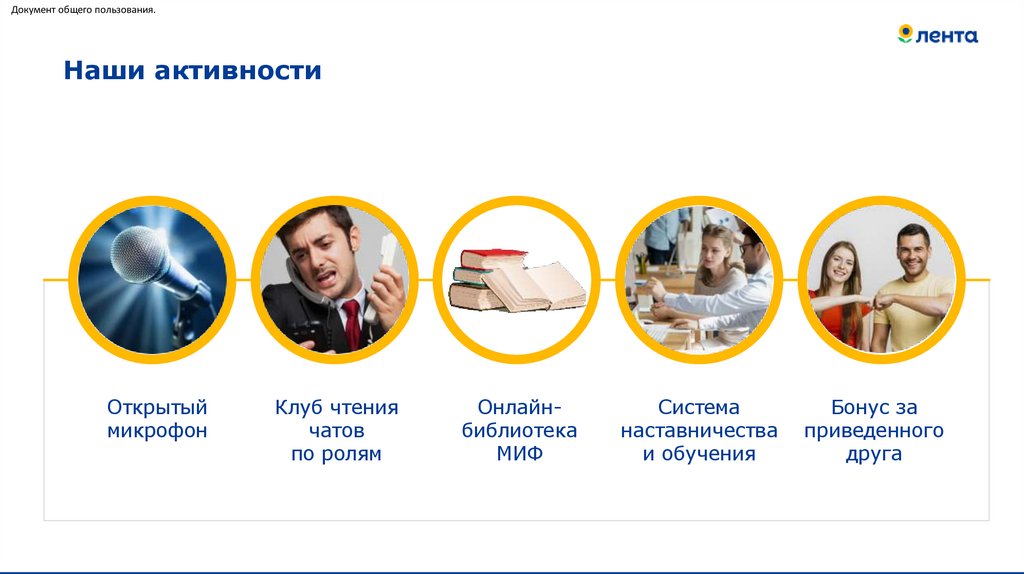 Документ общего пользования.

лента

Наши активности

Открытый микрофон

Клуб чтения чатов по ролям

Онлайн-библиотека МИФ

Система наставничества и обучения

Бонус за приведенного друга